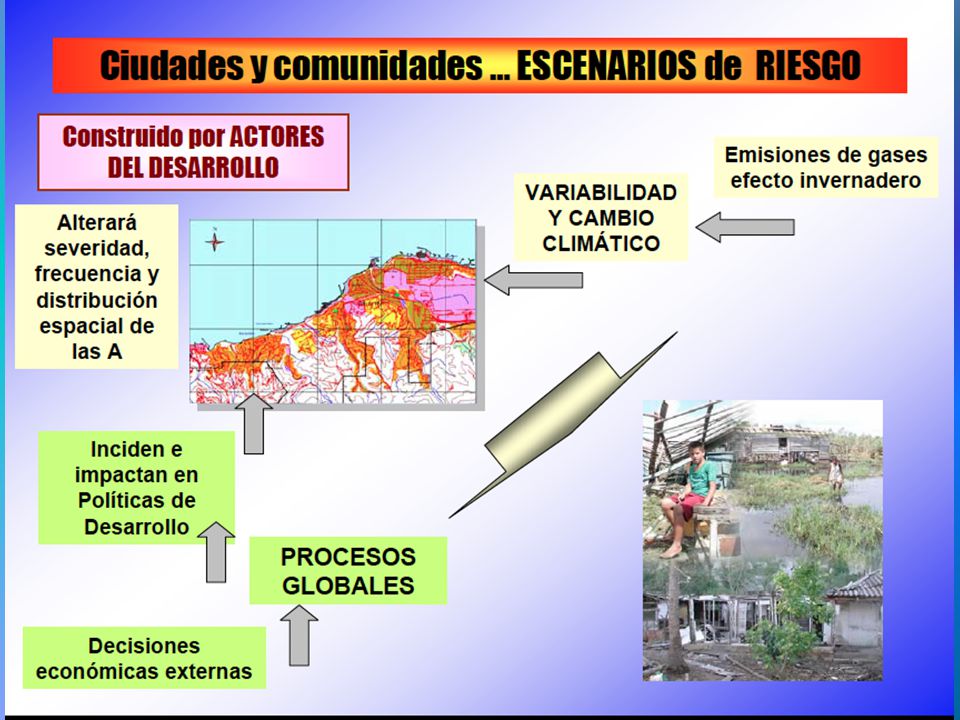 Ciudades y comunidades ... ESCENARIOS de RIESGO

Construido por ACTORES DEL DESARROLLO

Emisiones de gases efecto invernadero

VARIABILIDAD Y CAMBIO CLIMÁTICO

Alterará severidad, frecuencia y distribución espacial de las A

Inciden e impactan en Políticas de Desarrollo

PROCESOS GLOBALES

Decisiones económicas externas